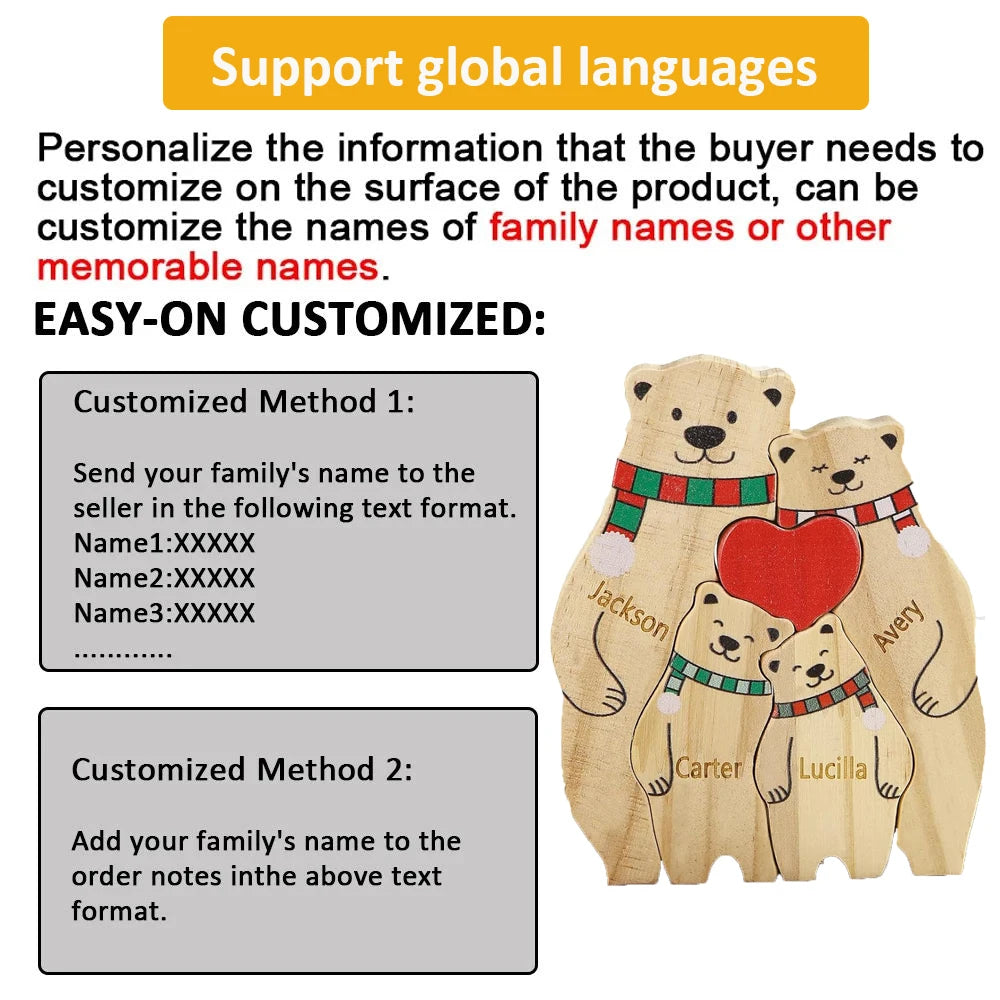 Support global languages

Personalize the information that the buyer needs to customize on the surface of the product, can be customize the names of family names or other memorable names.

EASY-ON CUSTOMIZED:

Customized Method 1:

Send your family's name to the seller in the following text format.
Name1:XXXXX
Name2:XXXXX
Name3:XXXXX
............

Customized Method 2:

Add your family's name to the order notes inthe above text format.

Jackson
Avery
Carter
Lucilla